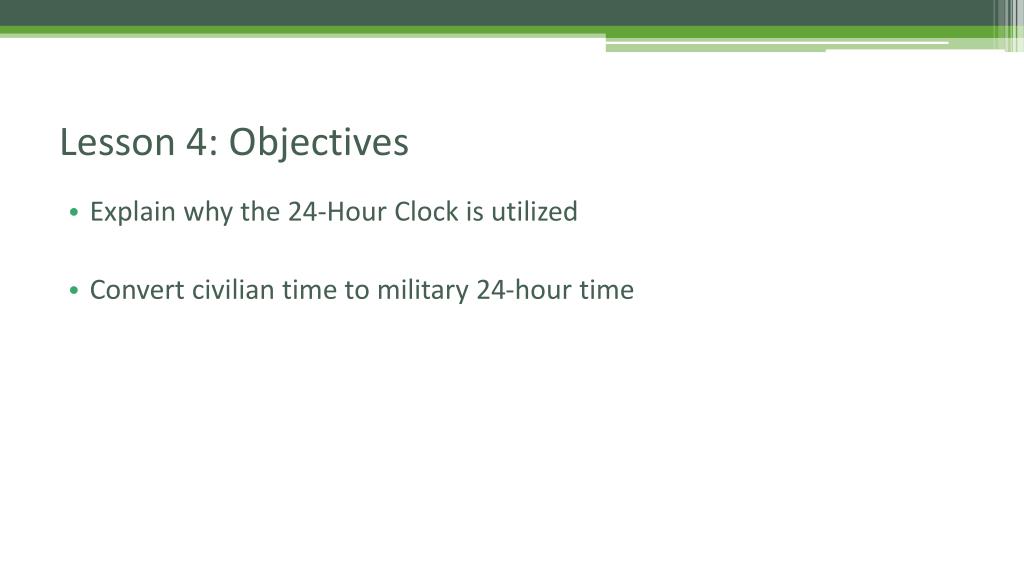 Lesson 4: Objectives

• Explain why the 24-Hour Clock is utilized

• Convert civilian time to military 24-hour time